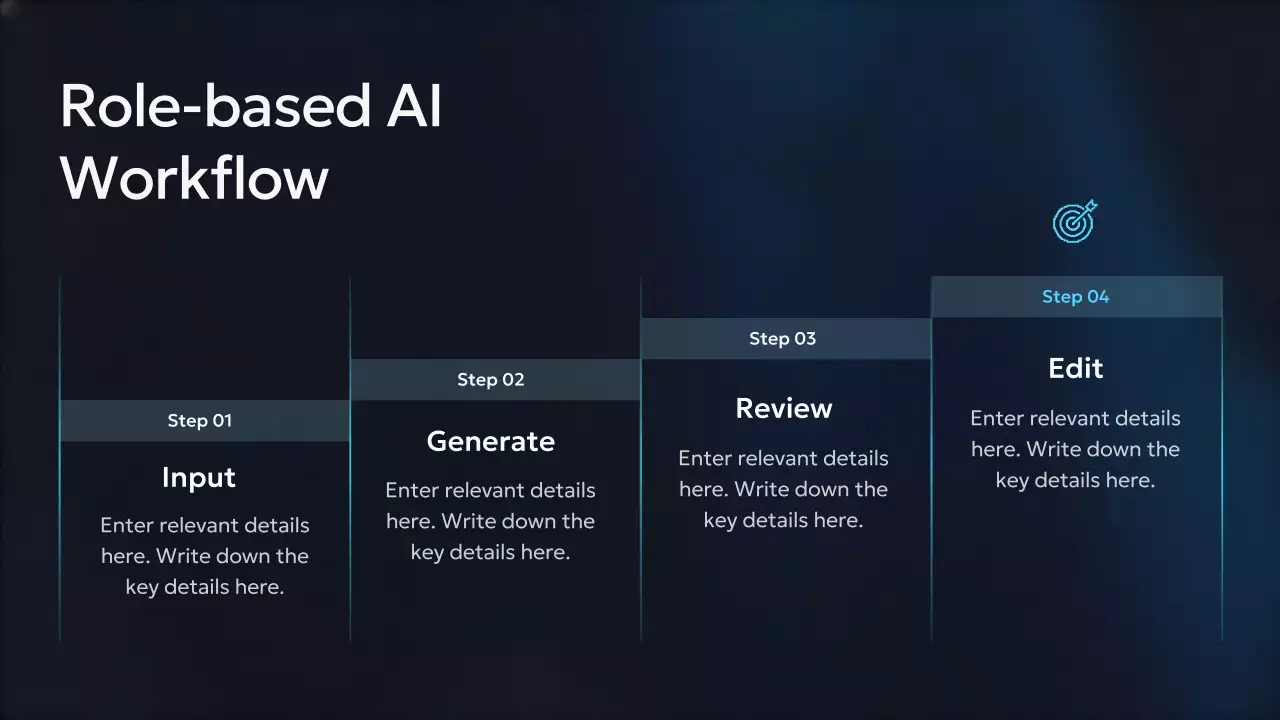 Role-based AI Workflow

Step 01

Input

Enter relevant details here. Write down the key details here.

Step 02

Generate

Enter relevant details here. Write down the key details here.

Step 03

Review

Enter relevant details here. Write down the key details here.

Step 04

Edit

Enter relevant details here. Write down the key details here.